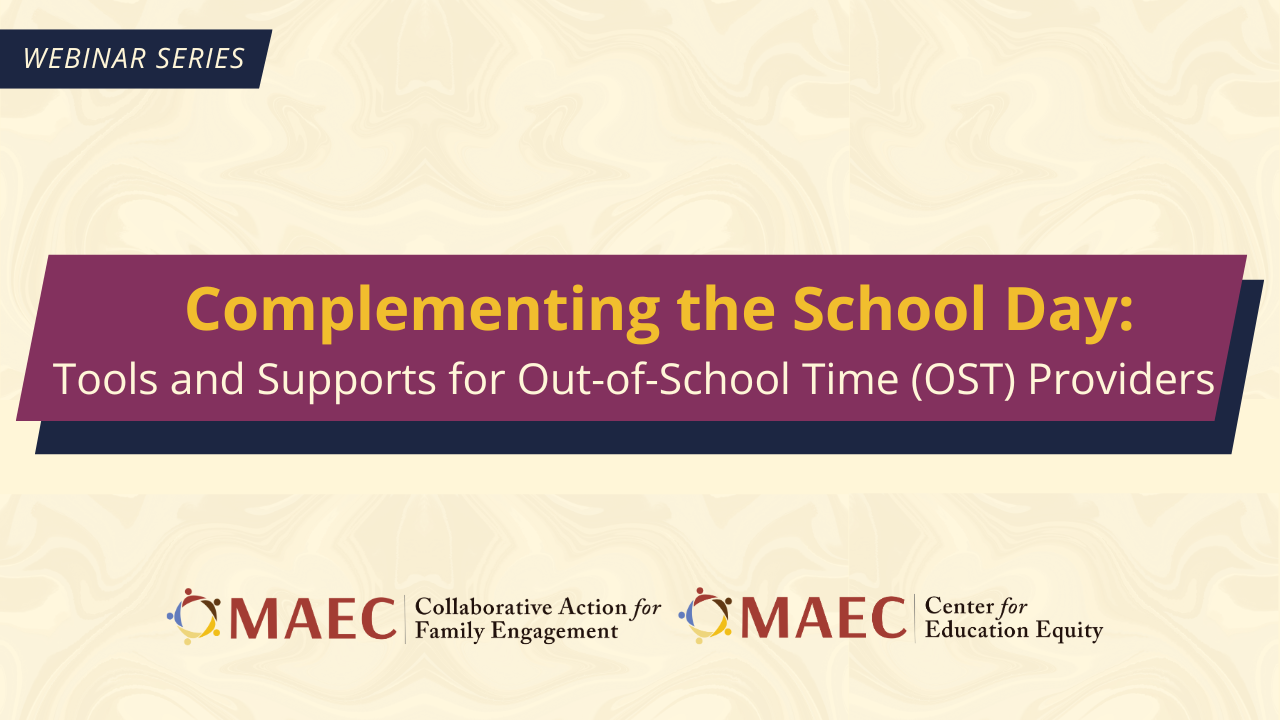 WEBINAR SERIES

Complementing the School Day:
Tools and Supports for Out-of-School Time (OST) Providers

MAEC Collaborative Action for Family Engagement

MAEC Center for Education Equity